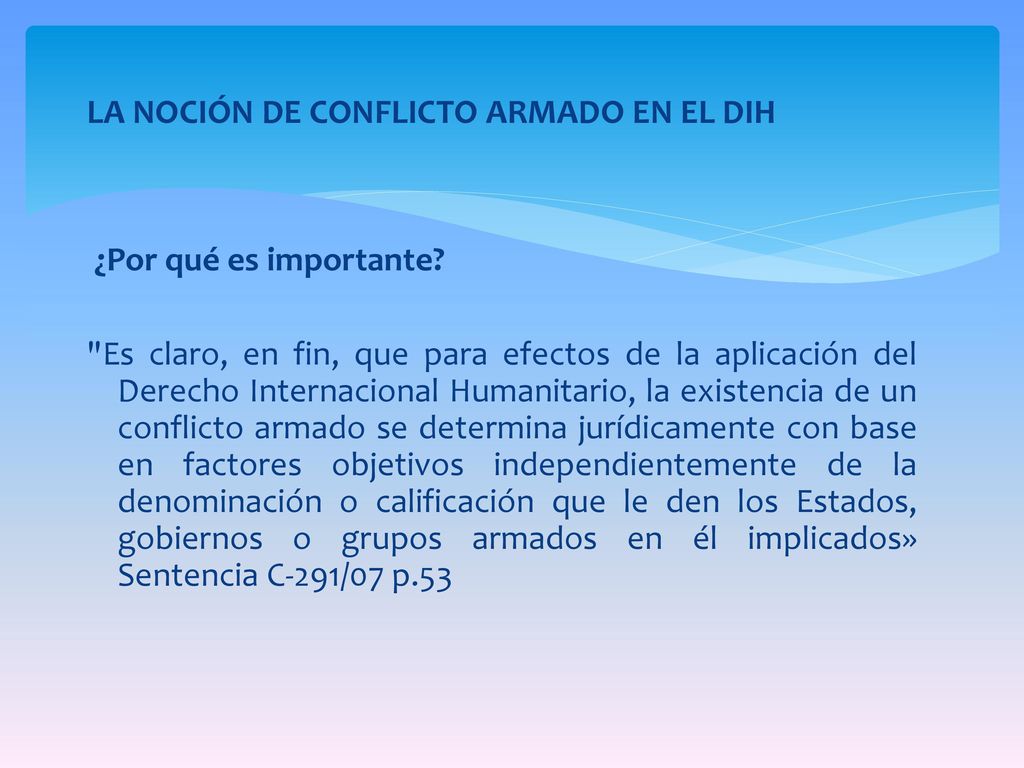 LA NOCIÓN DE CONFLICTO ARMADO EN EL DIH

¿Por qué es importante?

"Es claro, en fin, que para efectos de la aplicación del Derecho Internacional Humanitario, la existencia de un conflicto armado se determina jurídicamente con base en factores objetivos independientemente de la denominación o calificación que le den los Estados, gobiernos o grupos armados en él implicados» Sentencia C-291/07 p.53